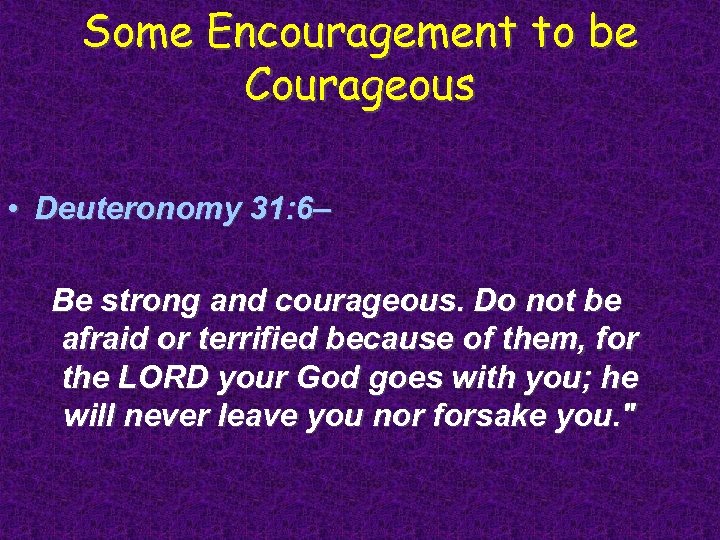 Some Encouragement to be Courageous

• Deuteronomy 31:6–

Be strong and courageous. Do not be afraid or terrified because of them, for the LORD your God goes with you; he will never leave you nor forsake you."